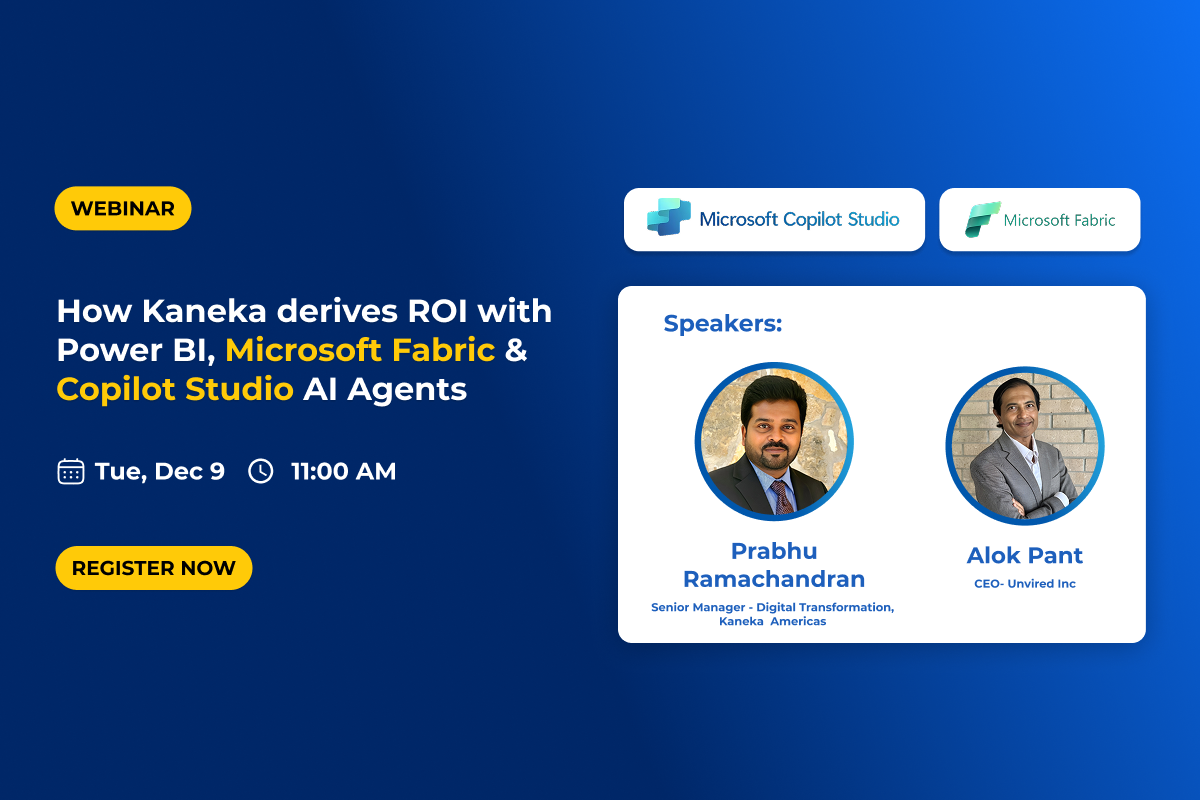 WEBINAR

How Kaneka derives ROI with Power BI, Microsoft Fabric & Copilot Studio AI Agents

Tue, Dec 9 11:00 AM

REGISTER NOW

Microsoft Copilot Studio

Microsoft Fabric

Speakers:

Prabhu Ramachandran
Senior Manager - Digital Transformation, Kaneka Americas

Alok Pant
CEO- Unvired Inc